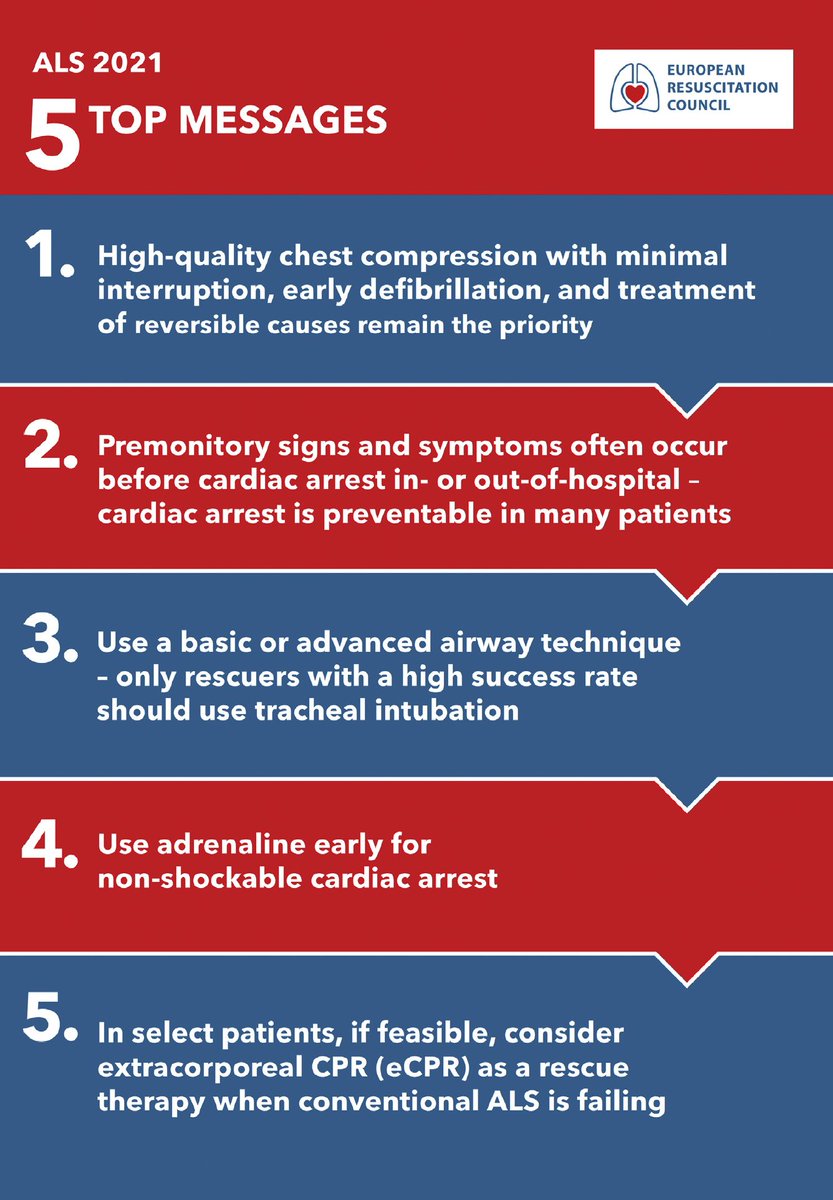 ALS 2021

5 TOP MESSAGES

EUROPEAN RESUSCITATION COUNCIL

1. High-quality chest compression with minimal interruption, early defibrillation, and treatment of reversible causes remain the priority

2. Premonitory signs and symptoms often occur before cardiac arrest in- or out-of-hospital – cardiac arrest is preventable in many patients

3. Use a basic or advanced airway technique – only rescuers with a high success rate should use tracheal intubation

4. Use adrenaline early for non-shockable cardiac arrest

5. In select patients, if feasible, consider extracorporeal CPR (eCPR) as a rescue therapy when conventional ALS is failing